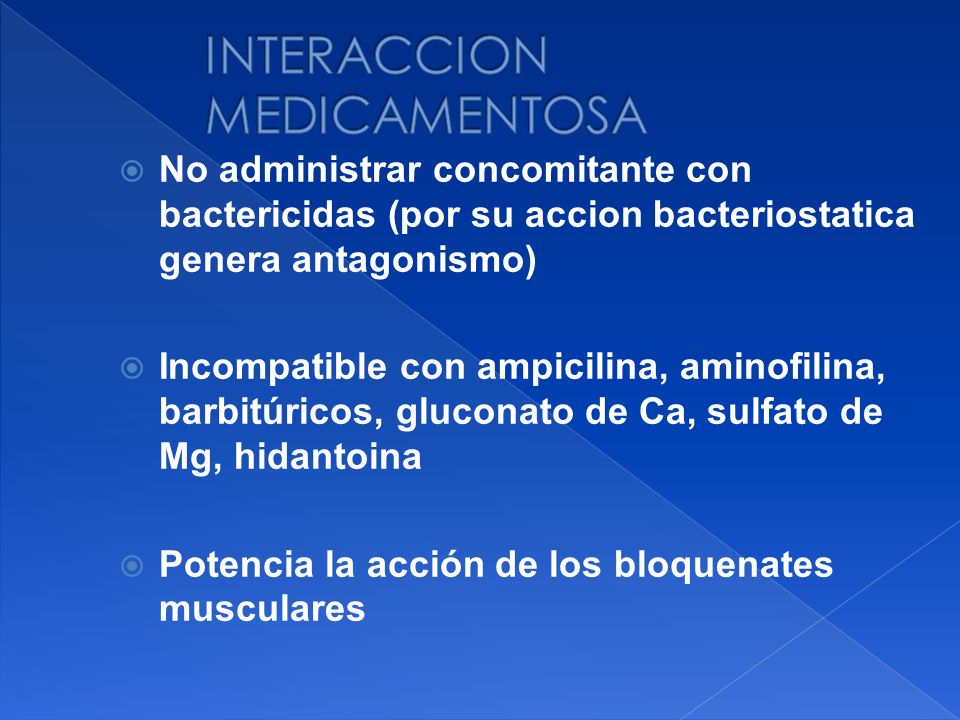 INTERACCION MEDICAMENTOSA

No administrar concomitante con bactericidas (por su accion bacteriostatica genera antagonismo)

Incompatible con ampicilina, aminofilina, barbitúricos, gluconato de Ca, sulfato de Mg, hidantoina

Potencia la acción de los bloquenates musculares